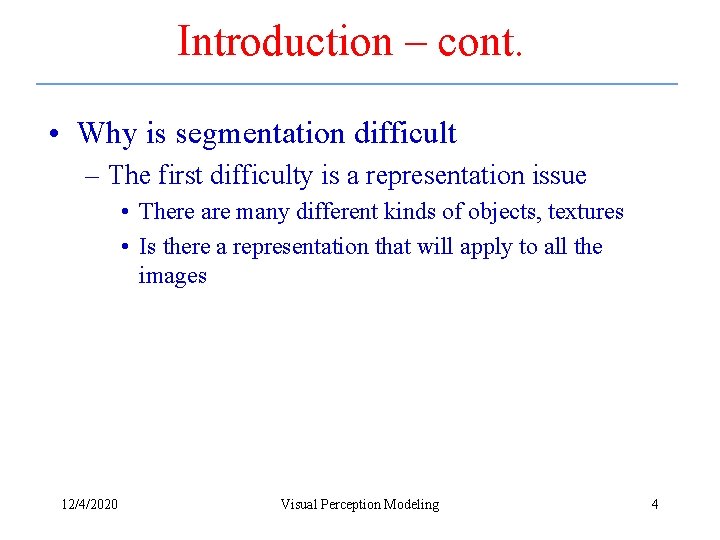 Introduction – cont.

• Why is segmentation difficult
– The first difficulty is a representation issue
• There are many different kinds of objects, textures
• Is there a representation that will apply to all the images

12/4/2020 Visual Perception Modeling 4